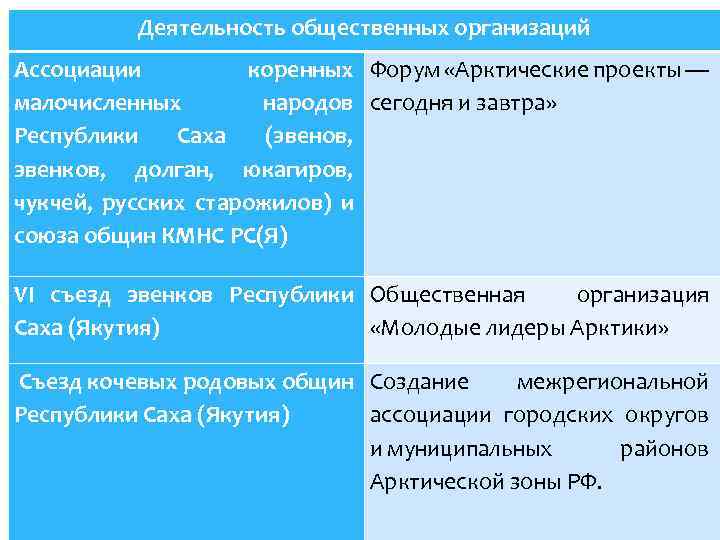 | Деятельность общественных организаций | |
|---|---|
| Ассоциации коренных малочисленных народов Республики Саха (эвенов, эвенков, долган, юкагиров, чукчей, русских старожилов) и союза общин КМНС РС(Я) | Форум «Арктические проекты — сегодня и завтра» |
| VI съезд эвенков Республики Саха (Якутия) | Общественная организация «Молодые лидеры Арктики» |
| Съезд кочевых родовых общин Республики Саха (Якутия) | Создание межрегиональной ассоциации городских округов и муниципальных районов Арктической зоны РФ. |